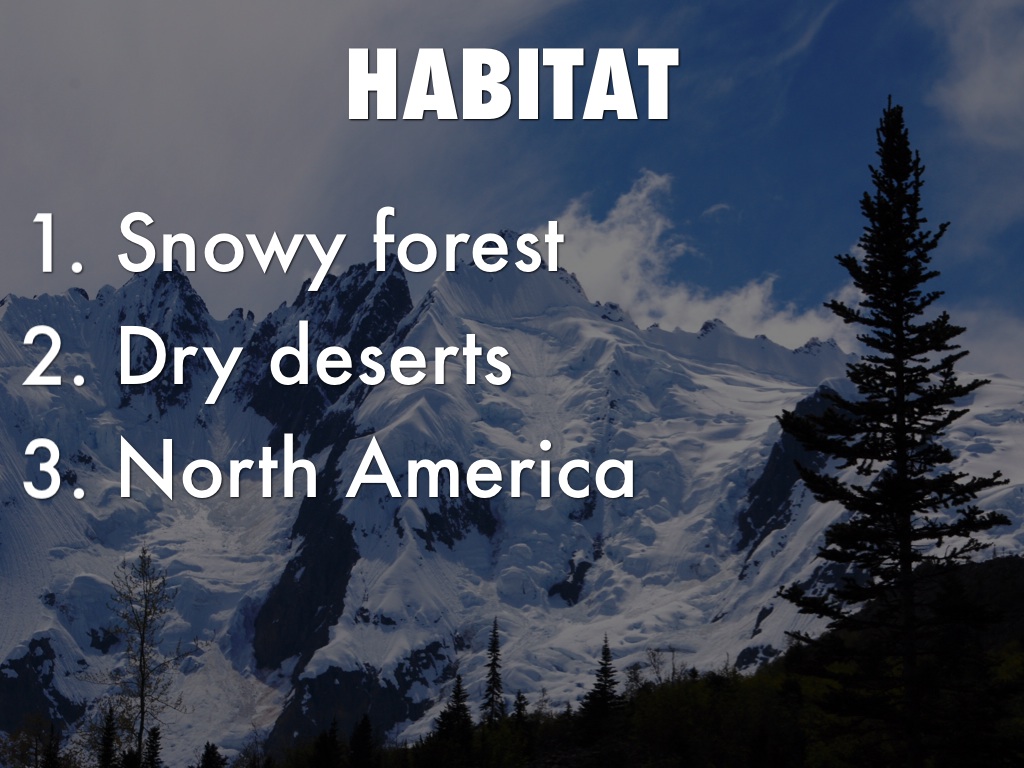 HABITAT

1. Snowy forest
2. Dry deserts
3. North America